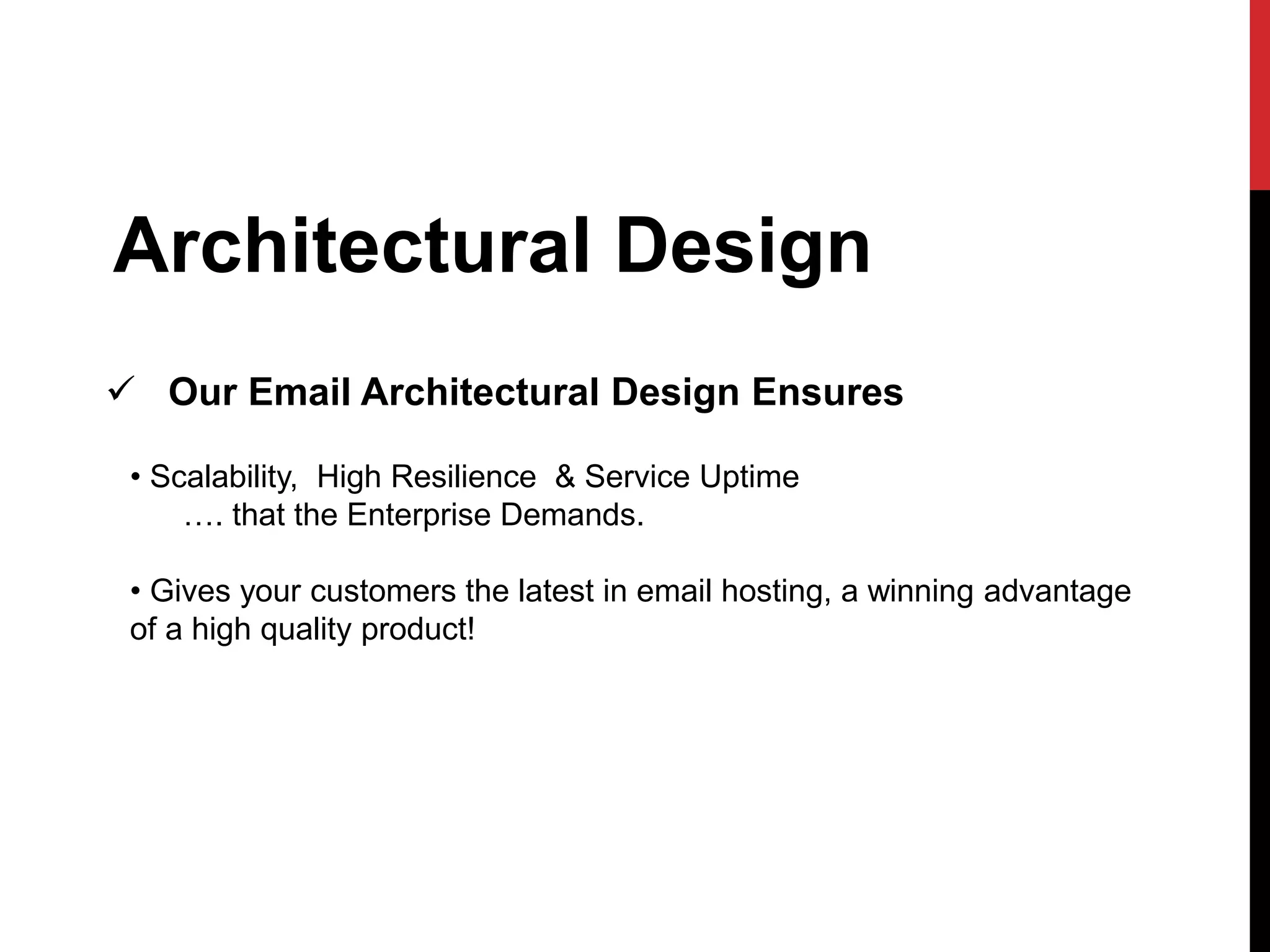 Architectural Design

✓ Our Email Architectural Design Ensures

• Scalability, High Resilience & Service Uptime
…. that the Enterprise Demands.

• Gives your customers the latest in email hosting, a winning advantage of a high quality product!